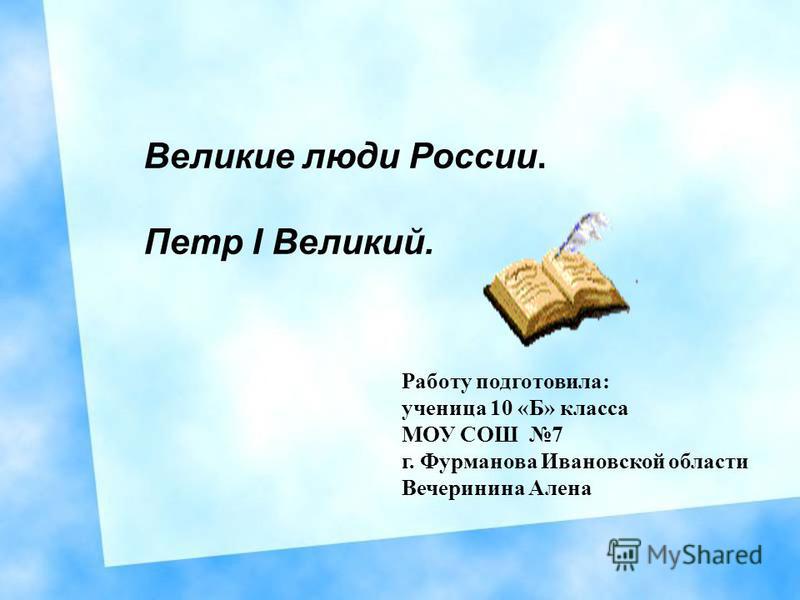 Великие люди России.

Петр I Великий.

Работу подготовила:
ученица 10 «Б» класса
МОУ СОШ №7
г. Фурманова Ивановской области
Вечеринина Алена

MyShared